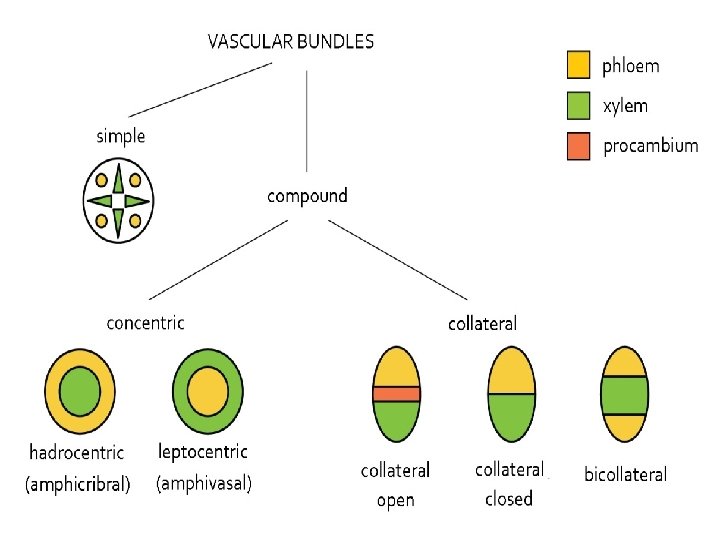 VASCULAR BUNDLES

phloem
xylem
procambium

simple

compound

concentric

collateral

hadrocentric (amphicribral)

leptocentric (amphivasal)

collateral open

collateral closed

bicollateral